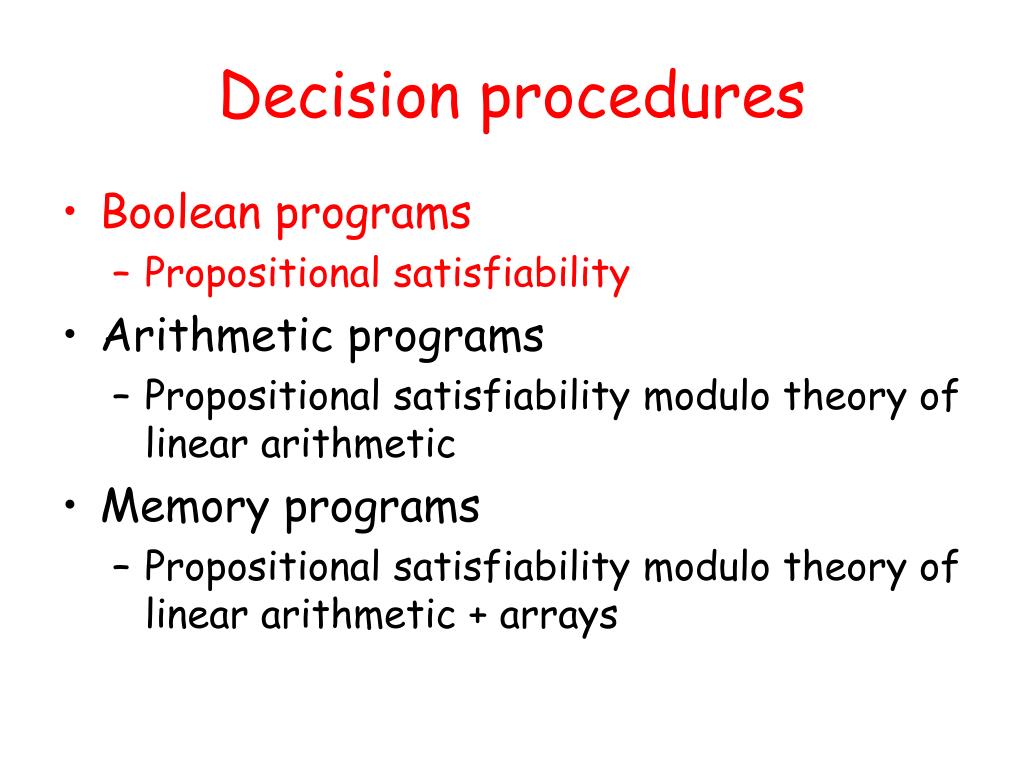 Decision procedures

• Boolean programs
– Propositional satisfiability
• Arithmetic programs
– Propositional satisfiability modulo theory of linear arithmetic
• Memory programs
– Propositional satisfiability modulo theory of linear arithmetic + arrays